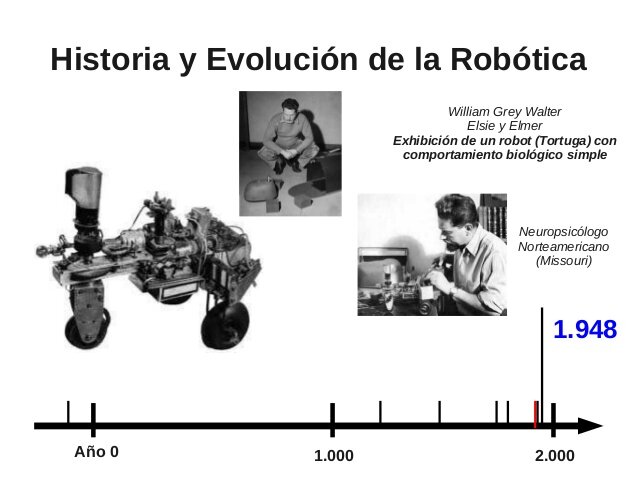 Historia y Evolución de la Robótica

William Grey Walter
Elsie y Elmer
Exhibición de un robot (Tortuga) con comportamiento biológico simple

Neuropsicólogo
Norteamericano
(Missouri)

1.948

Año 0

1.000

2.000